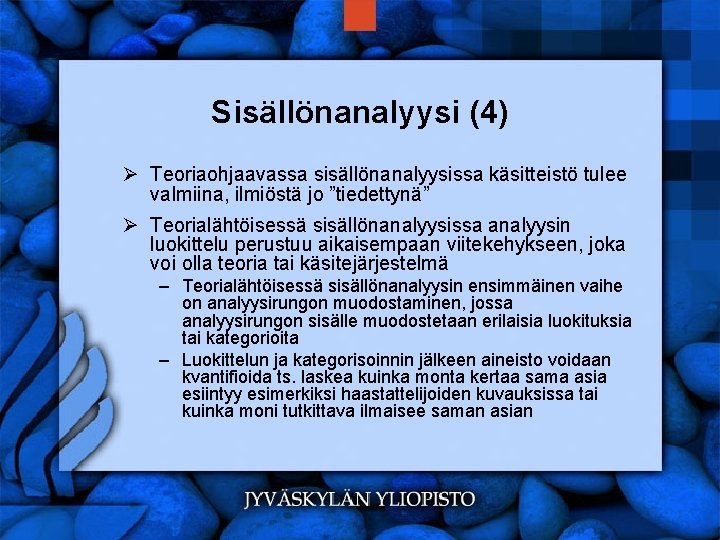 Sisällönanalyysi (4)

➢ Teoriaohjaavassa sisällönanalyysissa käsitteistö tulee valmiina, ilmiöstä jo ”tiedettynä”

➢ Teorialähtöisessä sisällönanalyysissa analyysin luokittelu perustuu aikaisempaan viitekehykseen, joka voi olla teoria tai käsitejärjestelmä

– Teorialähtöisessä sisällönanalyysin ensimmäinen vaihe on analyysirungon muodostaminen, jossa analyysirungon sisälle muodostetaan erilaisia luokituksia tai kategorioita

– Luokittelun ja kategorisoinnin jälkeen aineisto voidaan kvantifioida ts. laskea kuinka monta kertaa sama asia esiintyy esimerkiksi haastattelijoiden kuvauksissa tai kuinka moni tutkittava ilmaisee saman asian

JYVÄSKYLÄN YLIOPISTO